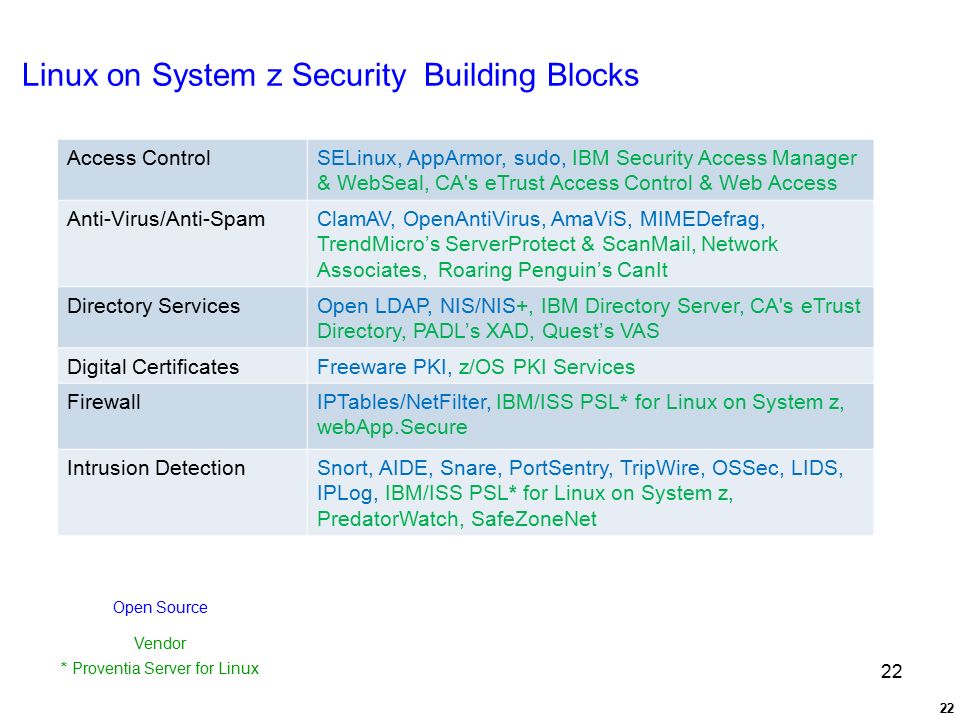 Linux on System z Security  Building Blocks

| Access Control | SELinux, AppArmor, sudo, IBM Security Access Manager & WebSeal, CA's eTrust Access Control & Web Access |
|---|---|
| Anti-Virus/Anti-Spam | ClamAV, OpenAntiVirus, AmaViS, MIMEDefrag, TrendMicro's ServerProtect & ScanMail, Network Associates, Roaring Penguin's CanIt |
| Directory Services | Open LDAP, NIS/NIS+, IBM Directory Server, CA's eTrust Directory, PADL's XAD, Quest's VAS |
| Digital Certificates | Freeware PKI, z/OS PKI Services |
| Firewall | IPTables/NetFilter, IBM/ISS PSL* for Linux on System z, webApp.Secure |
| Intrusion Detection | Snort, AIDE, Snare, PortSentry, TripWire, OSSec, LIDS, IPLog, IBM/ISS PSL* for Linux on System z, PredatorWatch, SafeZoneNet |

Open Source

Vendor

* Proventia Server for Linux

22

22